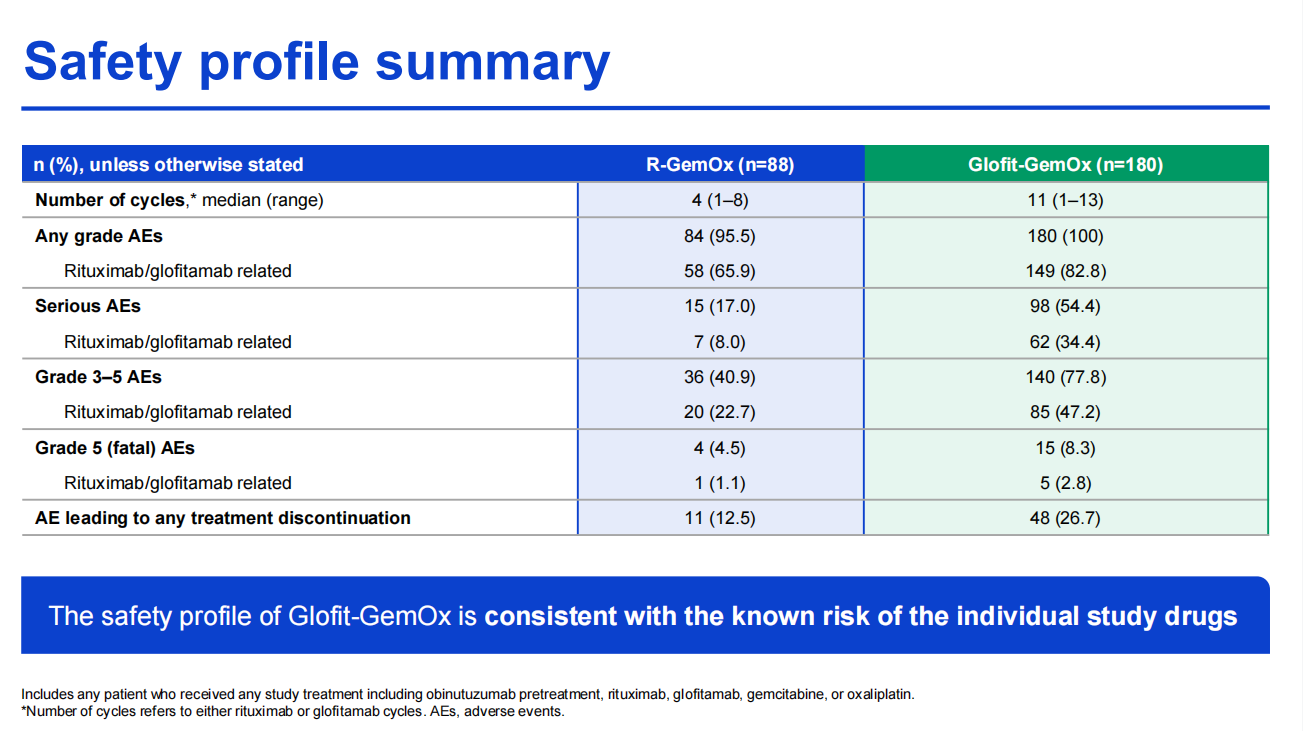 Safety profile summary

| n (%), unless otherwise stated | R-GemOx (n=88) | Glofit-GemOx (n=180) |
|---|---|---|
| Number of cycles,* median (range) | 4 (1–8) | 11 (1–13) |
| Any grade AEs | 84 (95.5) | 180 (100) |
| Rituximab/glofitamab related | 58 (65.9) | 149 (82.8) |
| Serious AEs | 15 (17.0) | 98 (54.4) |
| Rituximab/glofitamab related | 7 (8.0) | 62 (34.4) |
| Grade 3–5 AEs | 36 (40.9) | 140 (77.8) |
| Rituximab/glofitamab related | 20 (22.7) | 85 (47.2) |
| Grade 5 (fatal) AEs | 4 (4.5) | 15 (8.3) |
| Rituximab/glofitamab related | 1 (1.1) | 5 (2.8) |
| AE leading to any treatment discontinuation | 11 (12.5) | 48 (26.7) |

The safety profile of Glofit-GemOx is consistent with the known risk of the individual study drugs

Includes any patient who received any study treatment including obinutuzumab pretreatment, rituximab, glofitamab, gemcitabine, or oxaliplatin.
*Number of cycles refers to either rituximab or glofitamab cycles. AEs, adverse events.